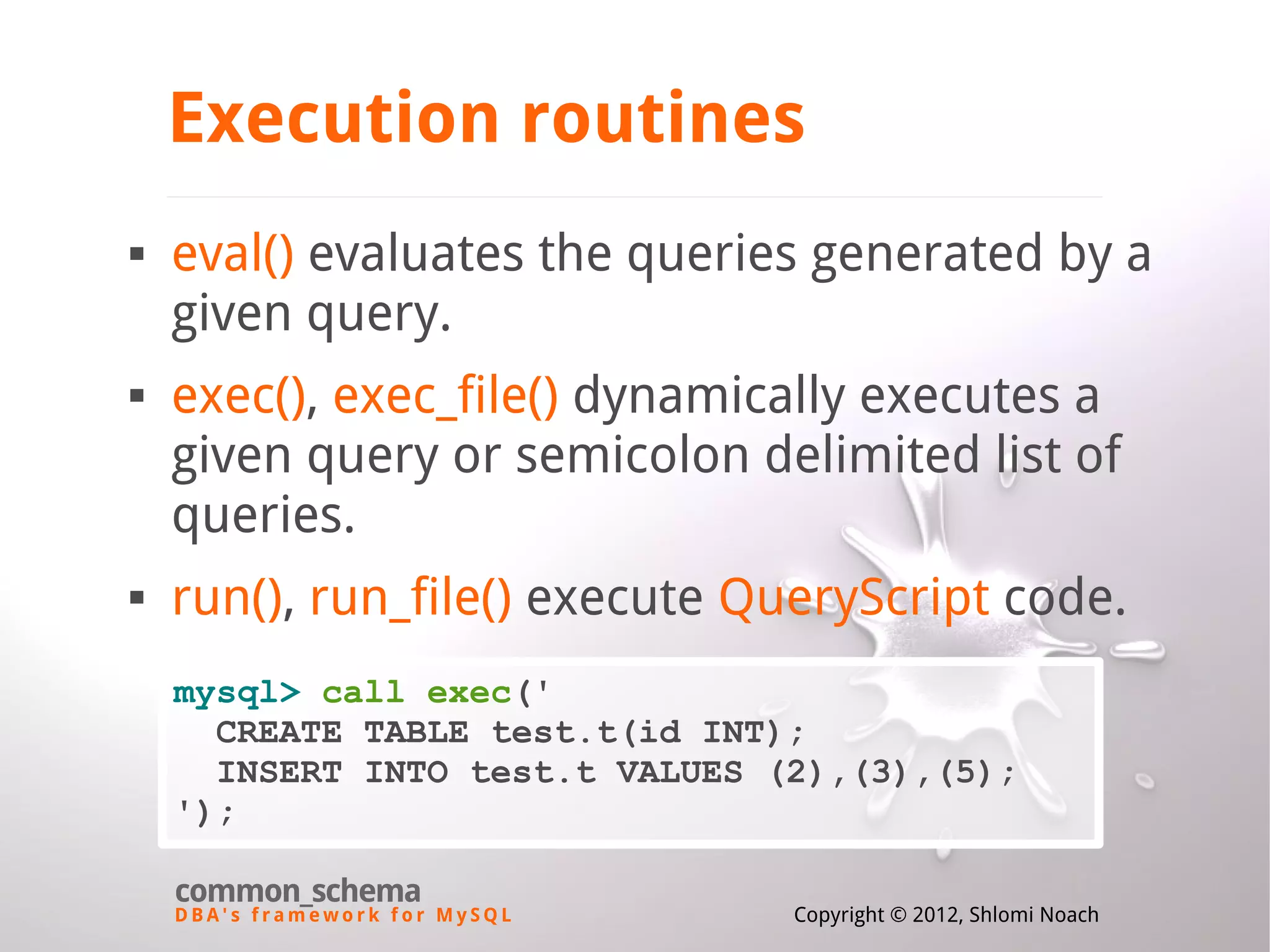 Execution routines

▪ eval() evaluates the queries generated by a given query.

▪ exec(), exec_file() dynamically executes a given query or semicolon delimited list of queries.

▪ run(), run_file() execute QueryScript code.

mysql> call exec('
  CREATE TABLE test.t(id INT);
  INSERT INTO test.t VALUES (2),(3),(5);
');

common_schema
DBA's framework for MySQL

Copyright © 2012, Shlomi Noach